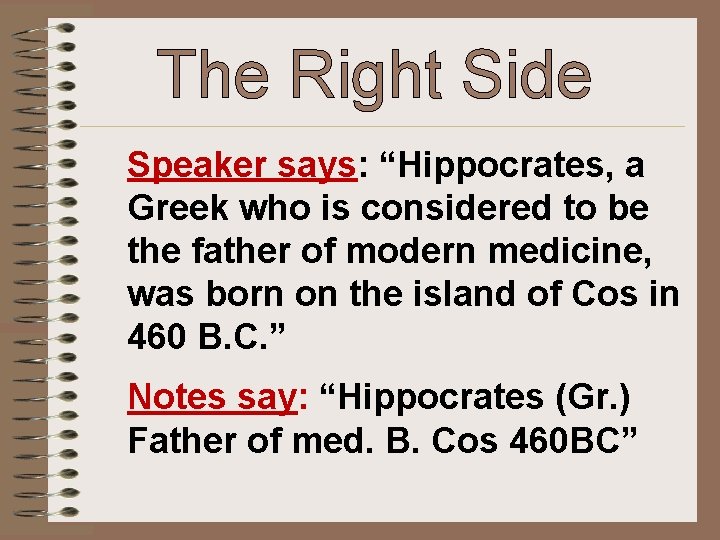 The Right Side

Speaker says: “Hippocrates, a Greek who is considered to be the father of modern medicine, was born on the island of Cos in 460 B.C.”

Notes say: “Hippocrates (Gr.) Father of med. B. Cos 460BC”